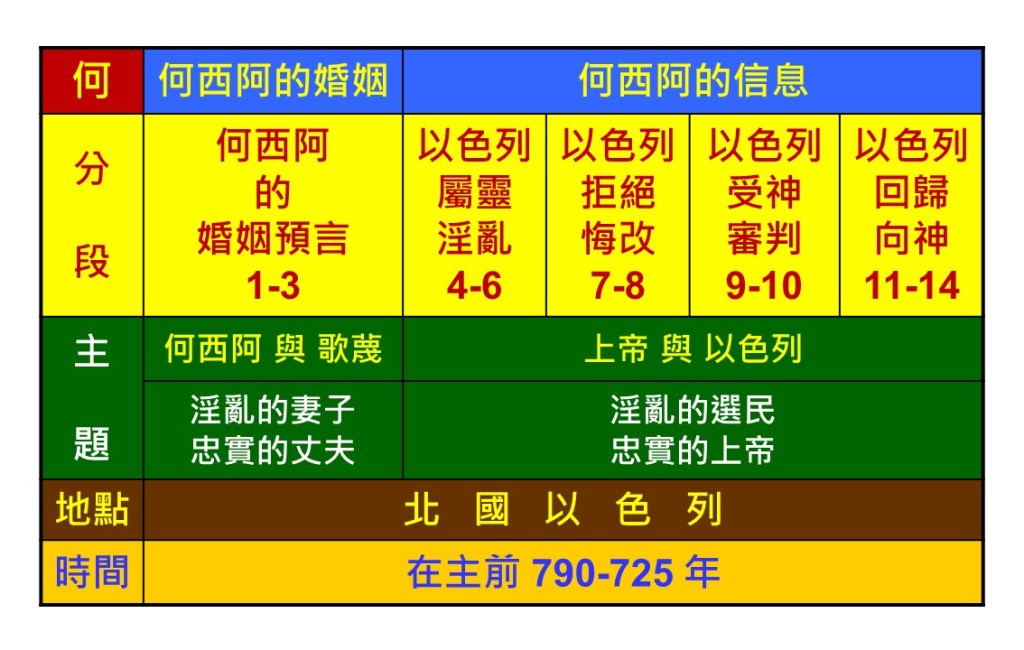 | 何 | 何西阿的婚姻 | 何西阿的信息 | | | |
|---|---|---|---|---|---|
| 分段 | 何西阿 的 婚姻預言 1-3 | 以色列 屬靈 淫亂 4-6 | 以色列 拒絕 悔改 7-8 | 以色列 受神 審判 9-10 | 以色列 回歸 向神 11-14 |
| 主題 | 何西阿 與 歌蔑 | 上帝 與 以色列 | | | |
| | 淫亂的妻子 忠實的丈夫 | 淫亂的選民 忠實的上帝 | | | |
| 地點 | 北 國 以 色 列 | | | | |
| 時間 | 在主前 790-725 年 | | | | |